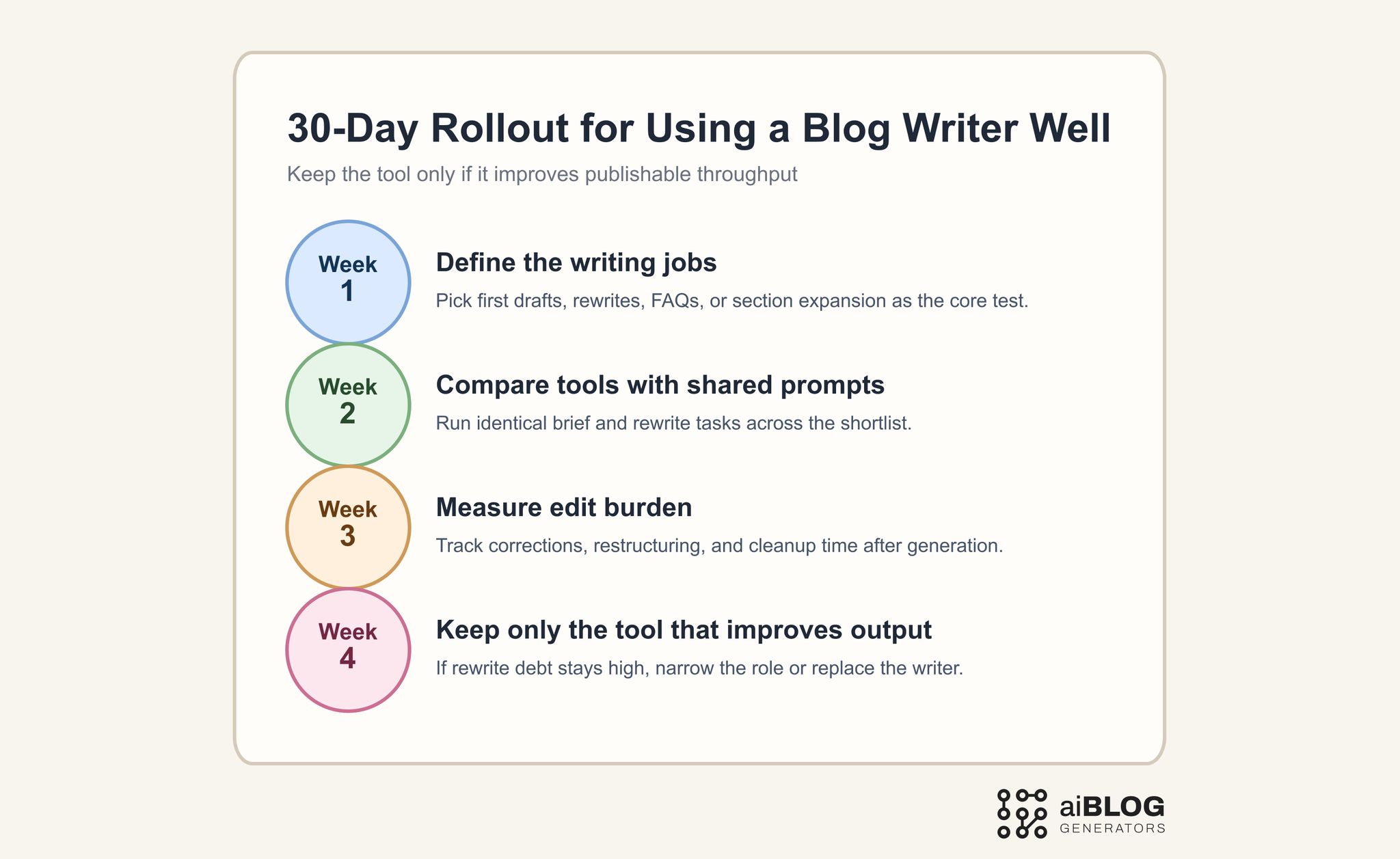 30-Day Rollout for Using a Blog Writer Well

Keep the tool only if it improves publishable throughput

Week 1

Define the writing jobs

Pick first drafts, rewrites, FAQs, or section expansion as the core test.

Week 2

Compare tools with shared prompts

Run identical brief and rewrite tasks across the shortlist.

Week 3

Measure edit burden

Track corrections, restructuring, and cleanup time after generation.

Week 4

Keep only the tool that improves output

If rewrite debt stays high, narrow the role or replace the writer.

aiBLOG
GENERATORS